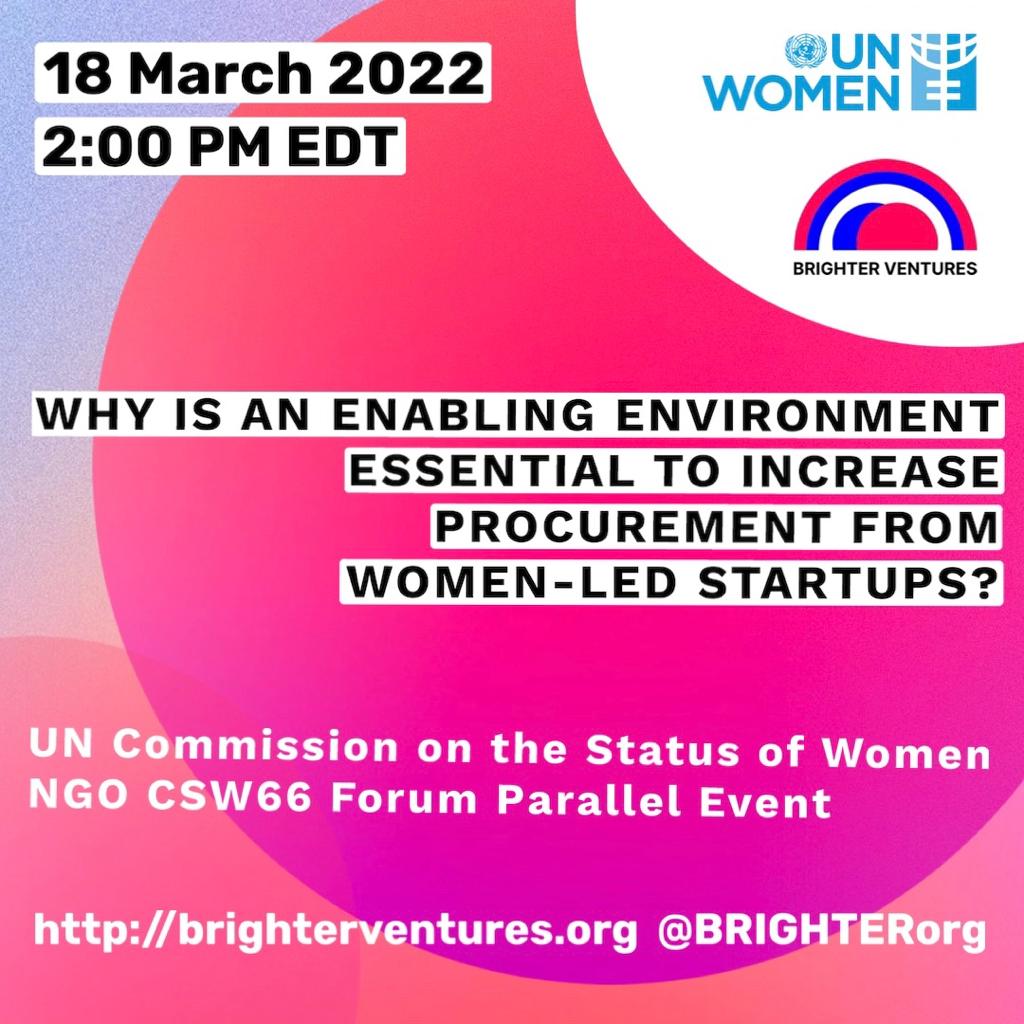 18 March 2022
2:00 PM EDT

UN WOMEN

BRIGHTER VENTURES

WHY IS AN ENABLING ENVIRONMENT ESSENTIAL TO INCREASE PROCUREMENT FROM WOMEN-LED STARTUPS?

UN Commission on the Status of Women
NGO CSW66 Forum Parallel Event

http://brighterventures.org @BRIGHTERorg